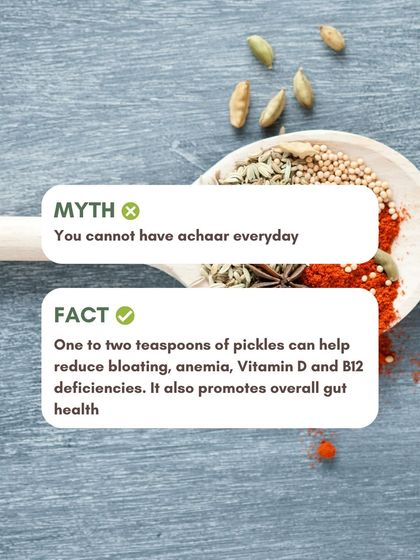 MYTH

You cannot have achaar everyday

FACT

One to two teaspoons of pickles can help reduce bloating, anemia, Vitamin D and B12 deficiencies. It also promotes overall gut health